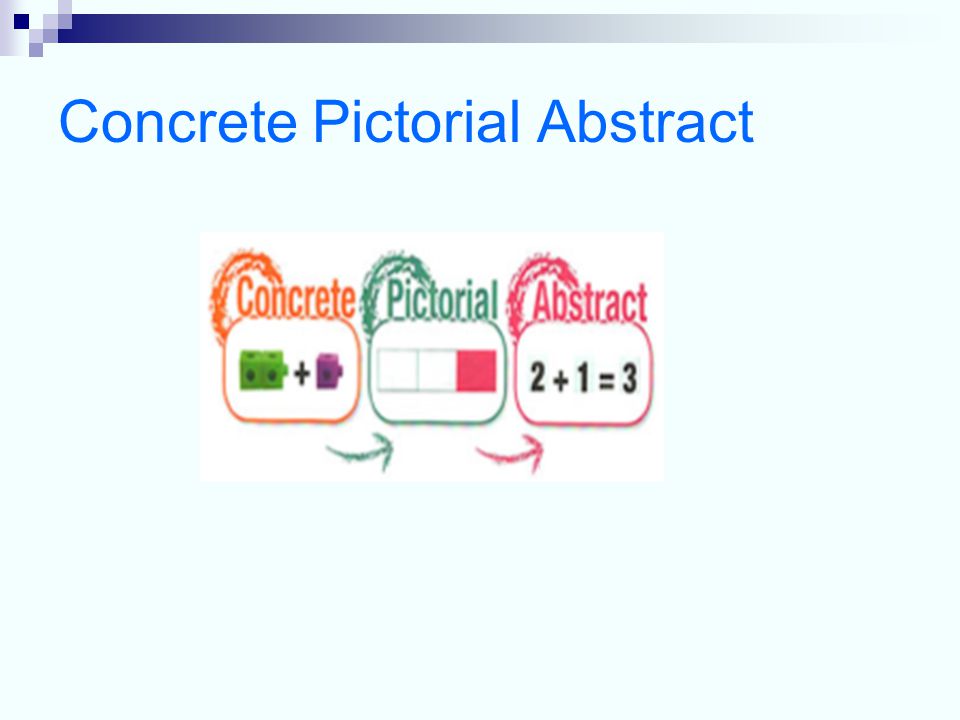 Concrete Pictorial Abstract

Concrete

+

Pictorial

Abstract

$2 + 1 = 3$